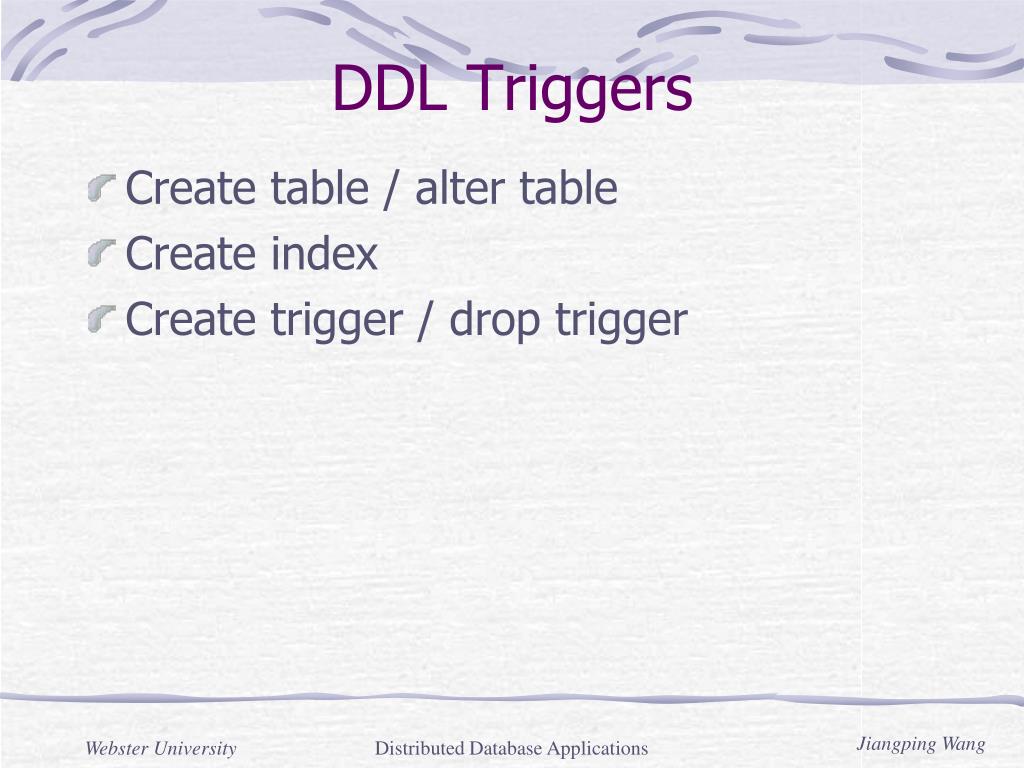 DDL Triggers

Create table / alter table
Create index
Create trigger / drop trigger

Webster University

Distributed Database Applications

Jiangping Wang